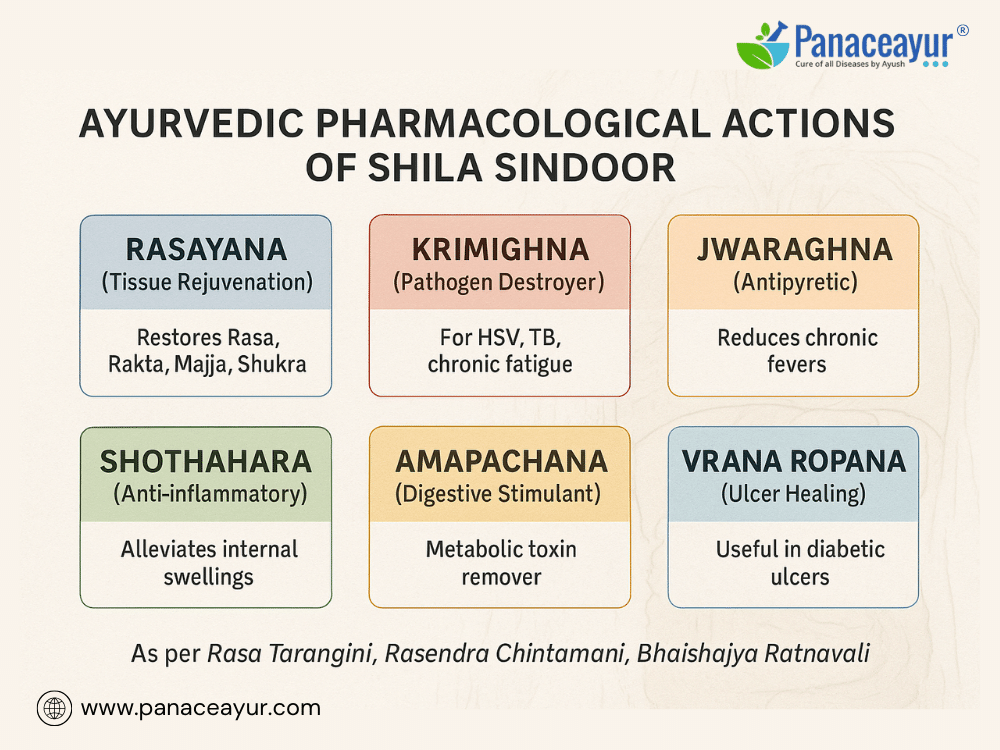 Panaceayur®
Cure of all Diseases by Ayush

AYURVEDIC PHARMACOLOGICAL ACTIONS OF SHILA SINDOOR

RASAYANA
(Tissue Rejuvenation)
Restores Rasa, Rakta, Majja, Shukra

KRIMIGHNA
(Pathogen Destroyer)
For HSV, TB, chronic fatigue

JWARAGHNA
(Antipyretic)
Reduces chronic fevers

SHOTHAHARA
(Anti-inflammatory)
Alleviates internal swellings

AMAPACHANA
(Digestive Stimulant)
Metabolic toxin remover

VRANA ROPANA
(Ulcer Healing)
Useful in diabetic ulcers

As per Rasa Tarangini, Rasendra Chintamani, Bhaishajya Ratnavali

www.panaceayur.com